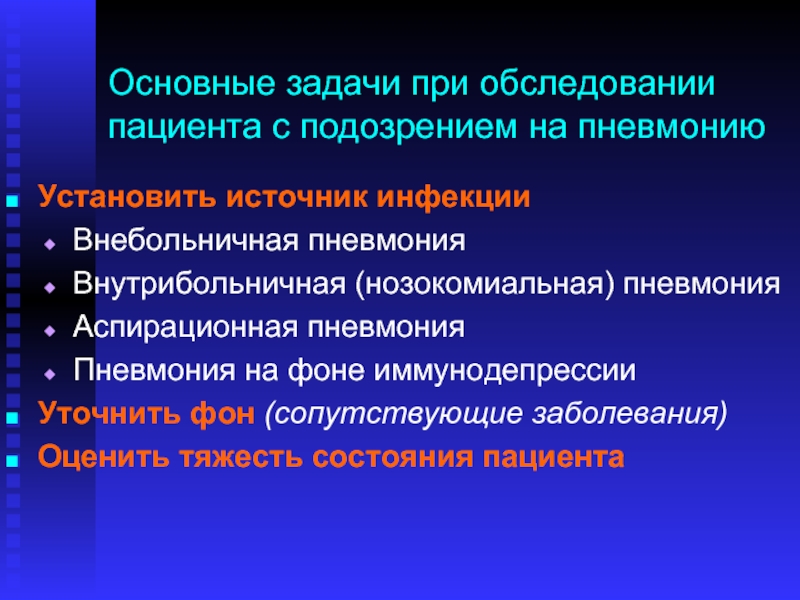 Основные задачи при обследовании пациента с подозрением на пневмонию

Установить источник инфекции
Внебольничная пневмония
Внутрибольничная (нозокомиальная) пневмония
Аспирационная пневмония
Пневмония на фоне иммунодепрессии
Уточнить фон (сопутствующие заболевания)
Оценить тяжесть состояния пациента